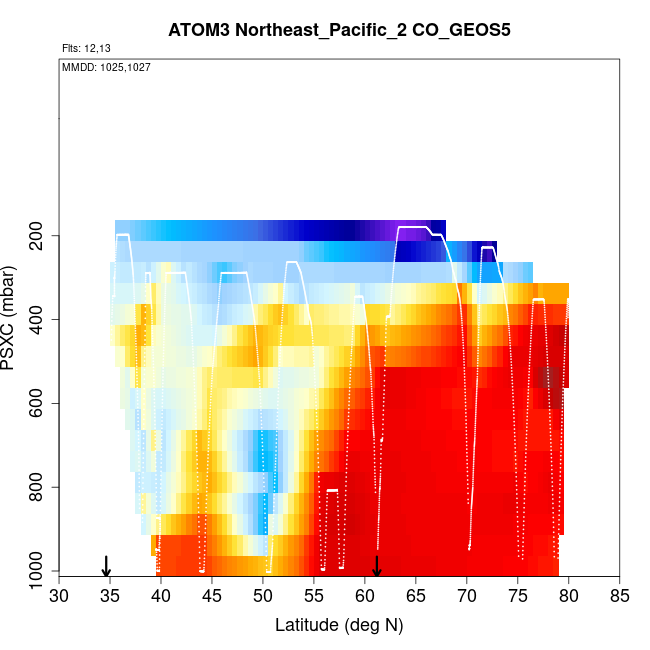 ATOM3 Northeast_Pacific_2 CO_GEOS5

Flts: 12,13

MMDD: 1025,1027

PSXC (mbar)

200
400
600
800
1000

30 35 40 45 50 55 60 65 70 75 80 85

Latitude (deg N)